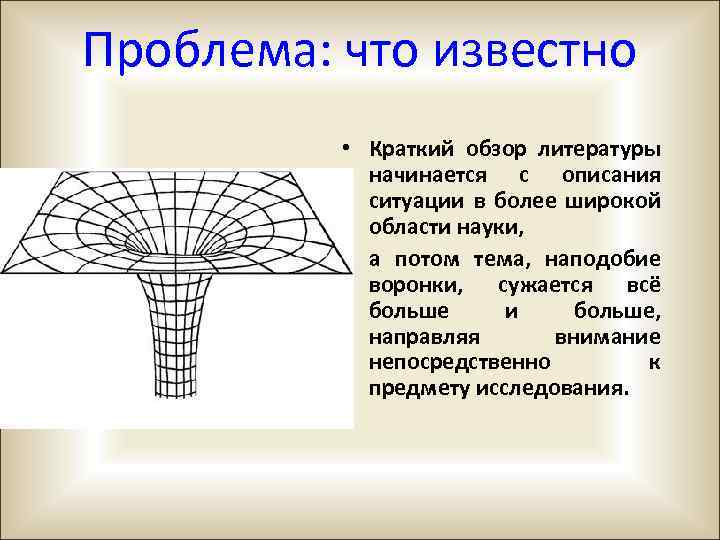 Проблема: что известно

• Краткий обзор литературы начинается с описания ситуации в более широкой области науки,

а потом тема, наподобие воронки, сужается всё больше и больше, направляя внимание непосредственно к предмету исследования.